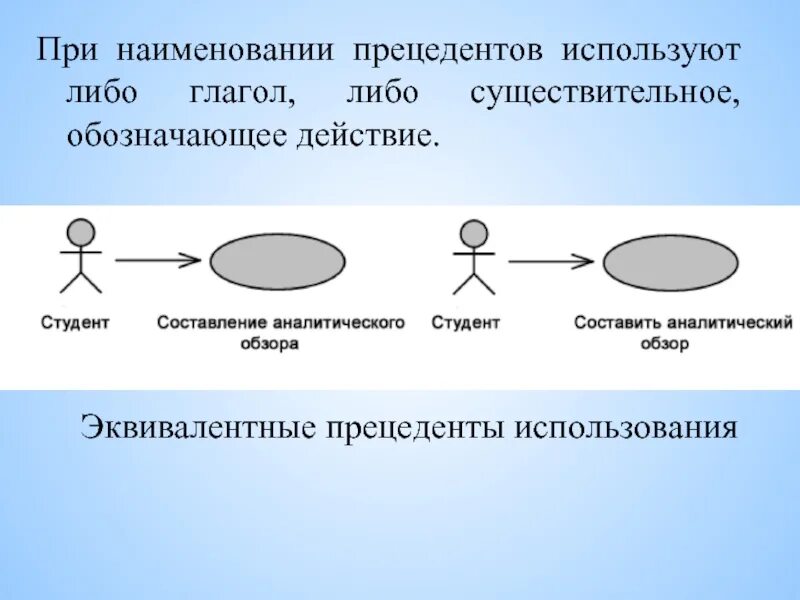 При наименовании прецедентов используют либо глагол, либо существительное, обозначающее действие.

Студент

Составление аналитического обзора

Студент

Составить аналитический обзор

Эквивалентные прецеденты использования